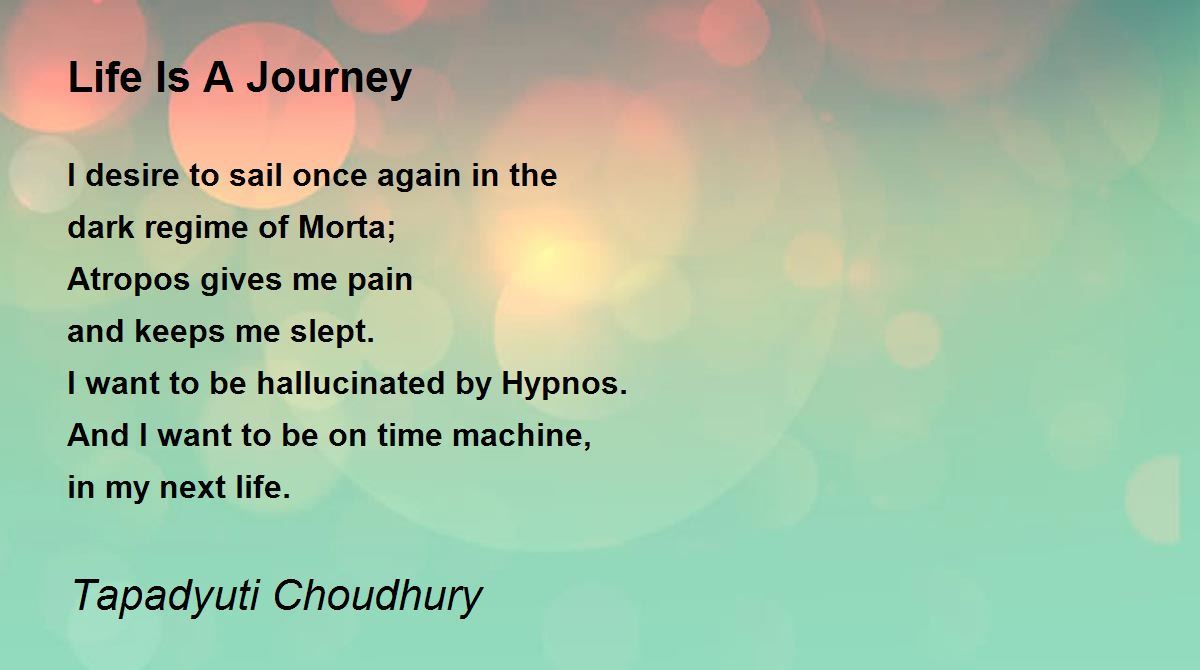 Life Is A Journey

I desire to sail once again in the
dark regime of Morta;
Atropos gives me pain
and keeps me slept.
I want to be hallucinated by Hypnos.
And I want to be on time machine,
in my next life.

Tapadyuti Choudhury